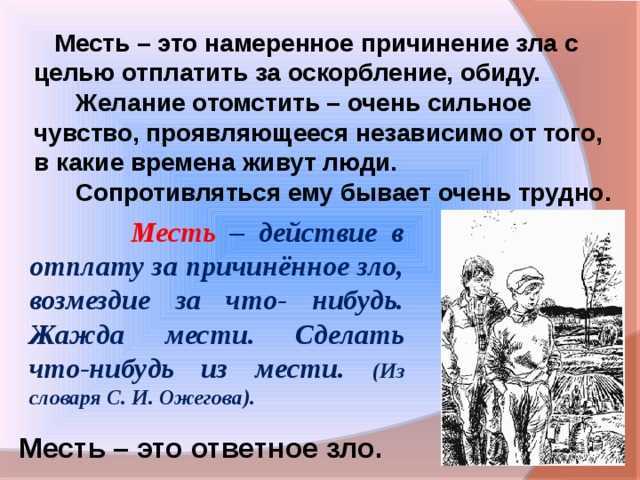 Месть – это намеренное причинение зла с целью отплатить за оскорбление, обиду.

Желание отомстить – очень сильное чувство, проявляющееся независимо от того, в какие времена живут люди.

Сопротивляться ему бывает очень трудно.

Месть – действие в отплату за причинённое зло, возмездие за что- нибудь. Жажда мести. Сделать что-нибудь из мести. (Из словаря С. И. Ожегова).

Месть – это ответное зло.